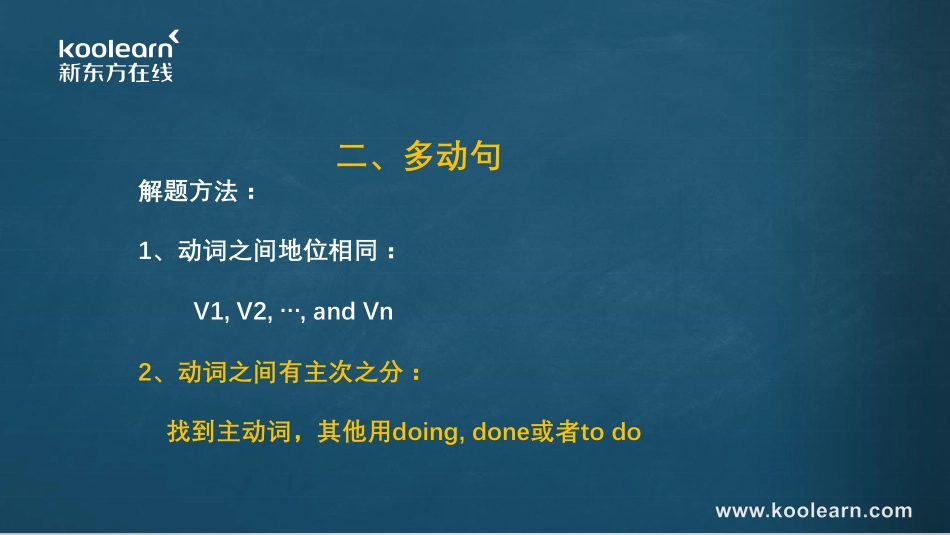 koolearn
新东方在线

二、多动句

解题方法：

1、动词之间地位相同：

V1, V2, …, and Vn

2、动词之间有主次之分：

找到主动词，其他用doing, done或者to do

www.koolearn.com